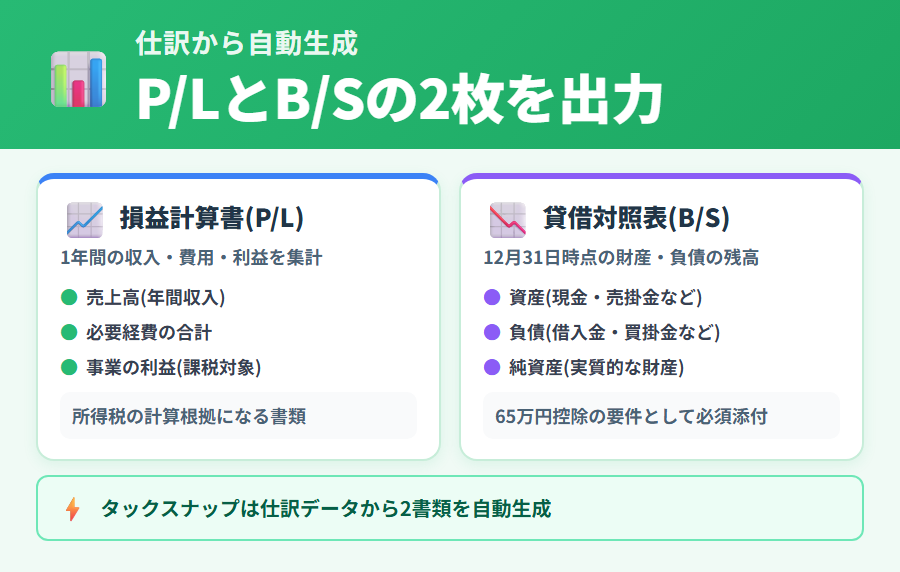 仕訳から自動生成

P/LとB/Sの2枚を出力

損益計算書(P/L)

1年間の収入・費用・利益を集計

売上高(年間収入)

必要経費の合計

事業の利益(課税対象)

所得税の計算根拠になる書類

貸借対照表(B/S)

12月31日時点の財産・負債の残高

資産(現金・売掛金など)

負債(借入金・買掛金など)

純資産(実質的な財産)

65万円控除の要件として必須添付

タックスナップは仕訳データから2書類を自動生成